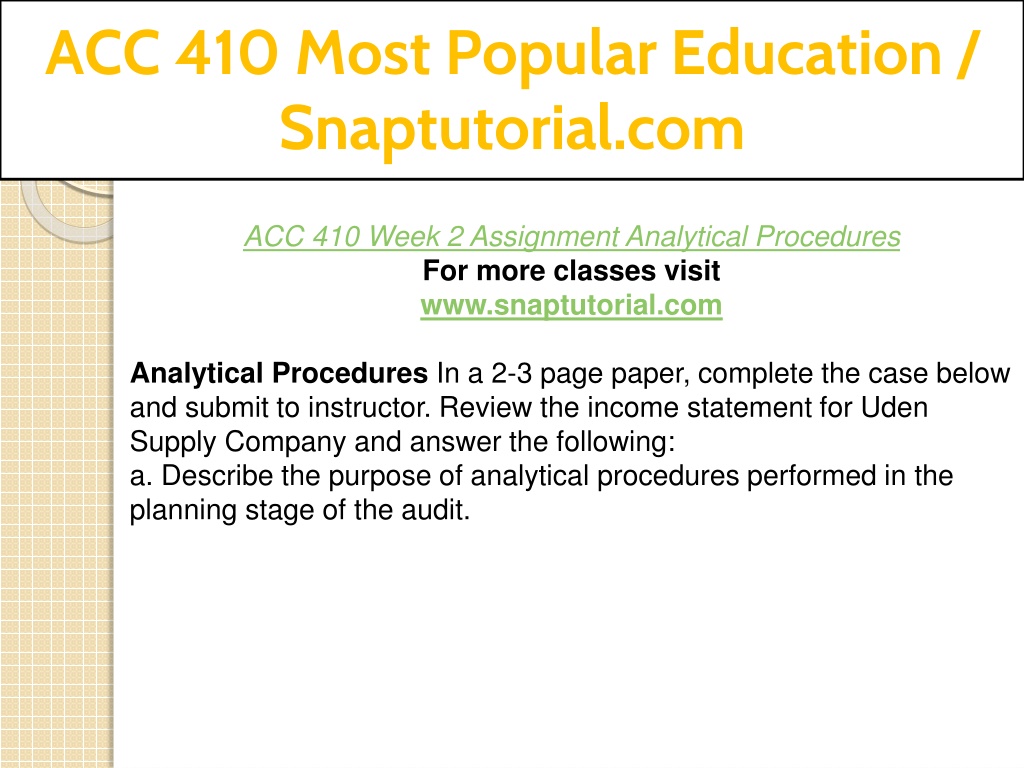 ACC 410 Most Popular Education / Snaptutorial.com

ACC 410 Week 2 Assignment Analytical Procedures
For more classes visit
www.snaptutorial.com

Analytical Procedures In a 2-3 page paper, complete the case below and submit to instructor. Review the income statement for Uden Supply Company and answer the following:
a. Describe the purpose of analytical procedures performed in the planning stage of the audit.